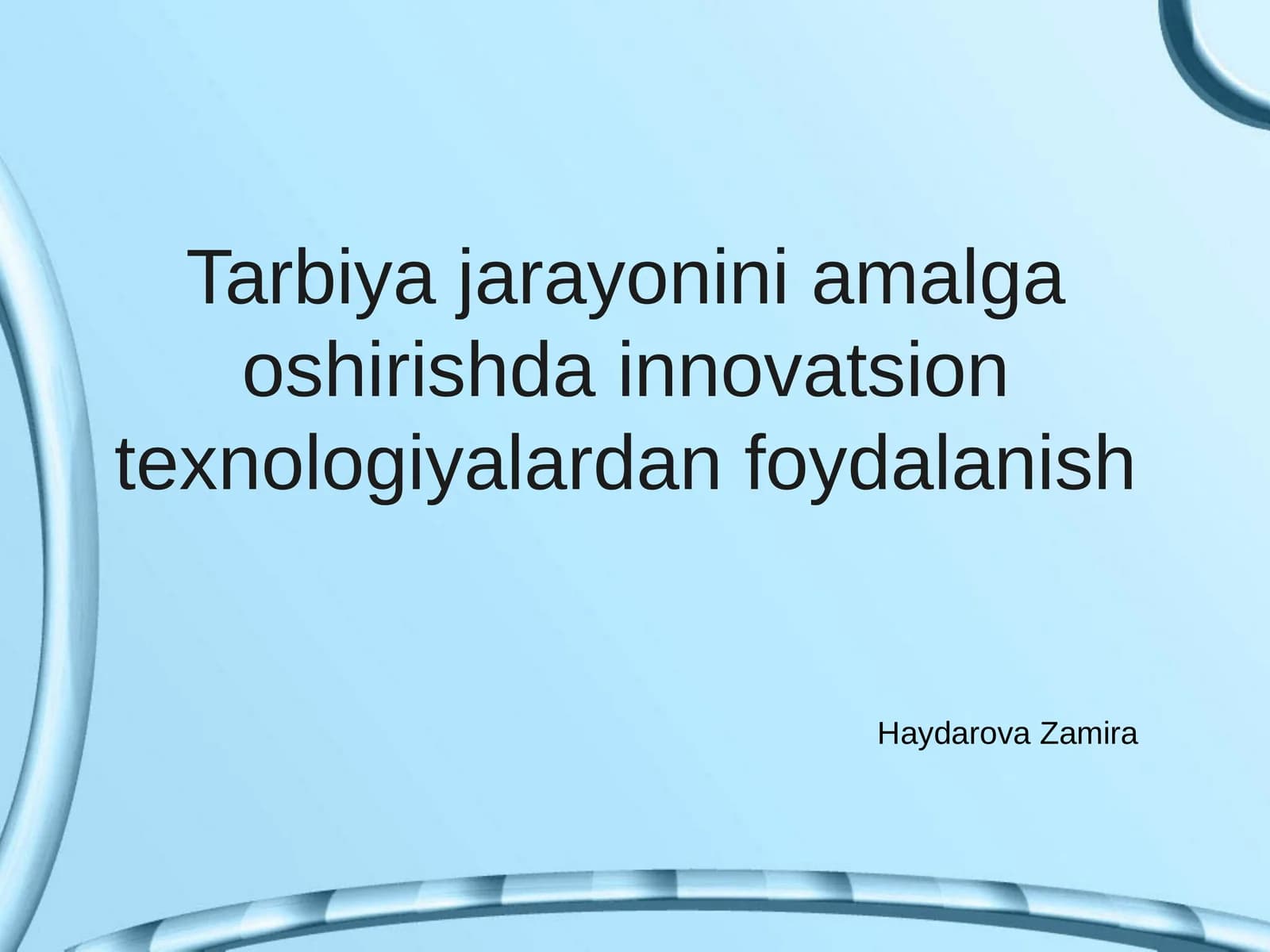 Tarbiya jarayonini amalga oshirishda innovatsion texnologiyalardan foydalanish

Haydarova Zamira